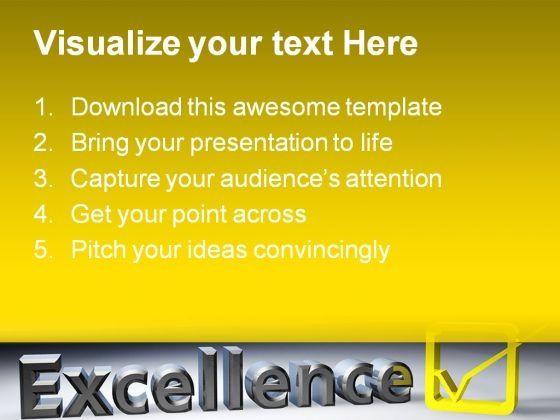 Visualize your text Here

1. Download this awesome template
2. Bring your presentation to life
3. Capture your audience's attention
4. Get your point across
5. Pitch your ideas convincingly

Excellence